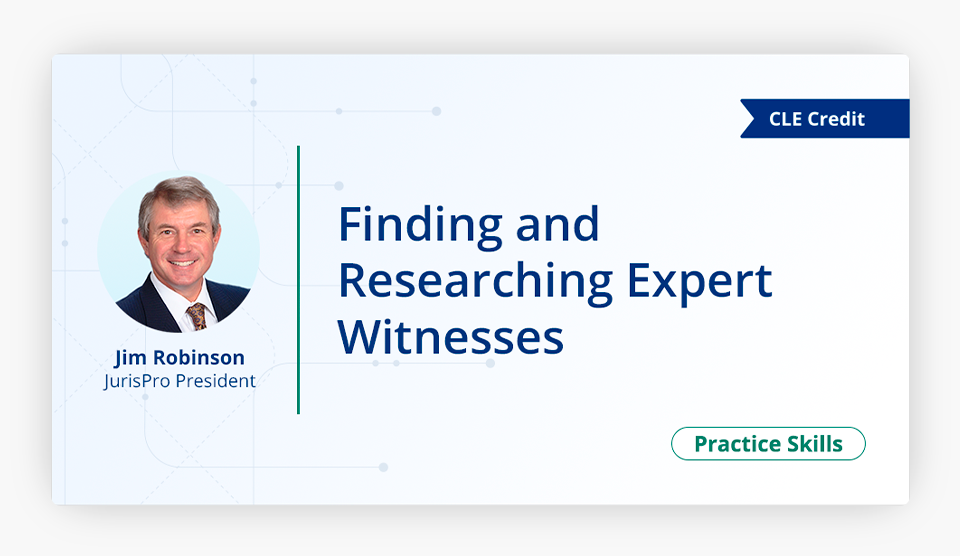 CLE Credit

Jim Robinson
JurisPro President

Finding and Researching Expert Witnesses

Practice Skills